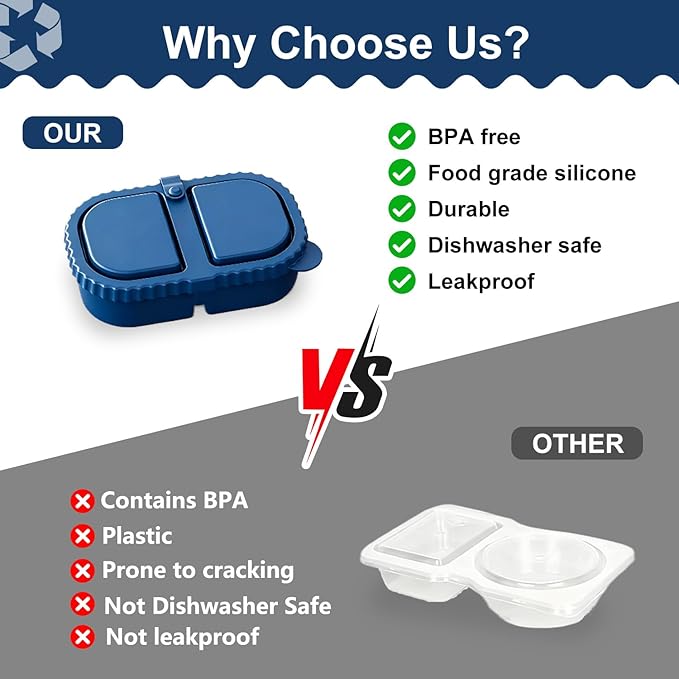 Why Choose Us?

OUR

BPA free
Food grade silicone
Durable
Dishwasher safe
Leakproof

VS

OTHER

Contains BPA
Plastic
Prone to cracking
Not Dishwasher Safe
Not leakproof